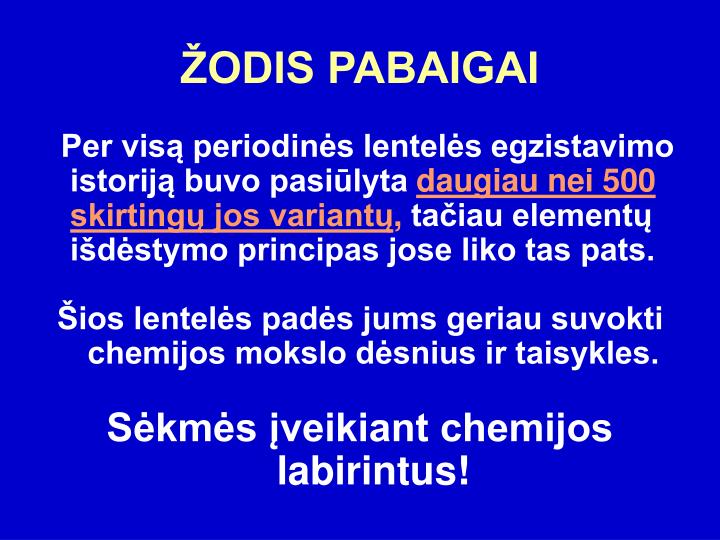 ŽODIS PABAIGAI

Per visą periodinės lentelės egzistavimo istoriją buvo pasiūlyta daugiau nei 500 skirtingų jos variantų, tačiau elementų išdėstymo principas jose liko tas pats.

Šios lentelės padės jums geriau suvokti chemijos mokslo dėsnius ir taisykles.

Sėkmės įveikiant chemijos labirintus!